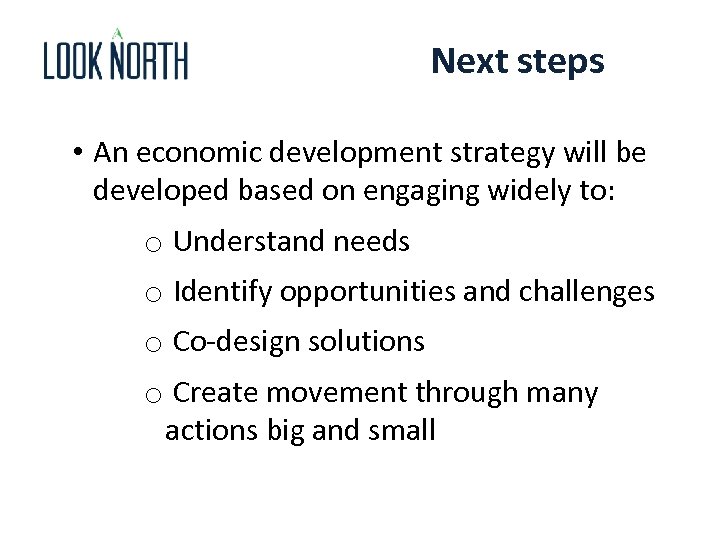 LOOK NORTH

Next steps

• An economic development strategy will be developed based on engaging widely to:

○ Understand needs

○ Identify opportunities and challenges

○ Co-design solutions

○ Create movement through many actions big and small